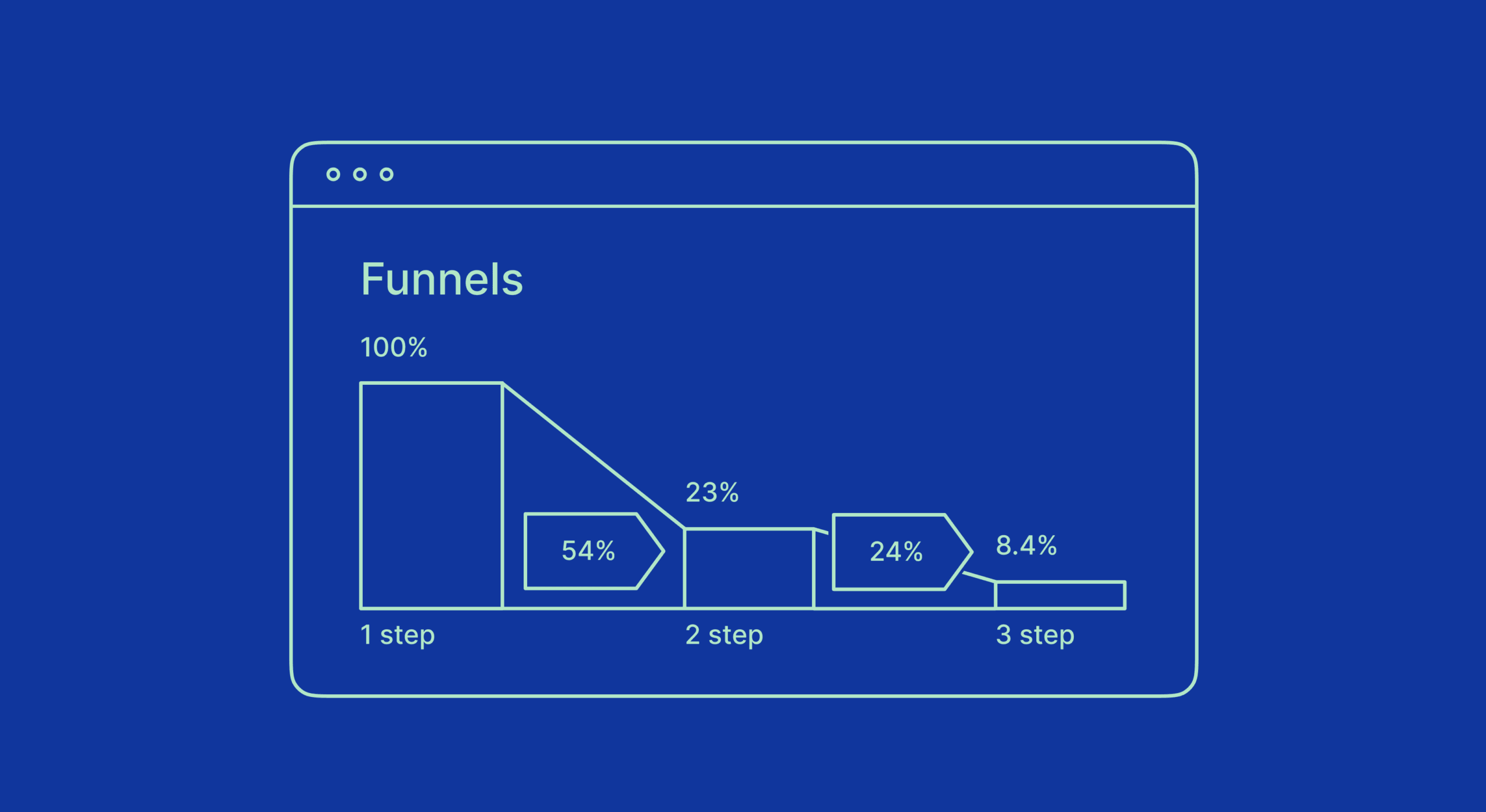 Funnels

100%

54%

23%

24%

8.4%

1 step

2 step

3 step